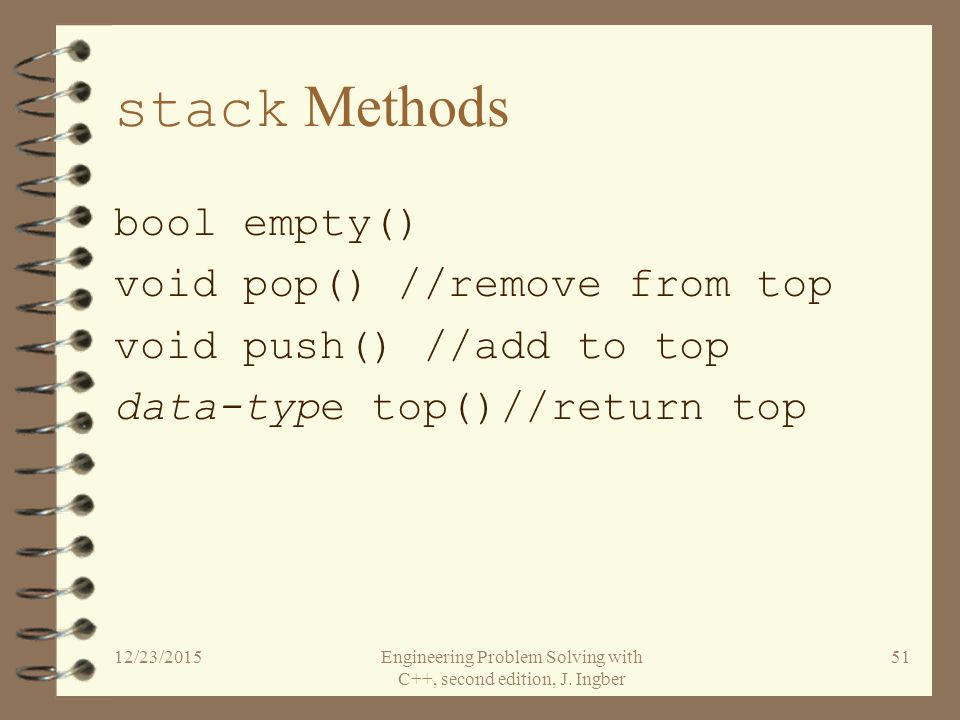 stack Methods

bool empty()
void pop() //remove from top
void push() //add to top
data-type top()//return top

12/23/2015

Engineering Problem Solving with C++, second edition, J. Ingber

51